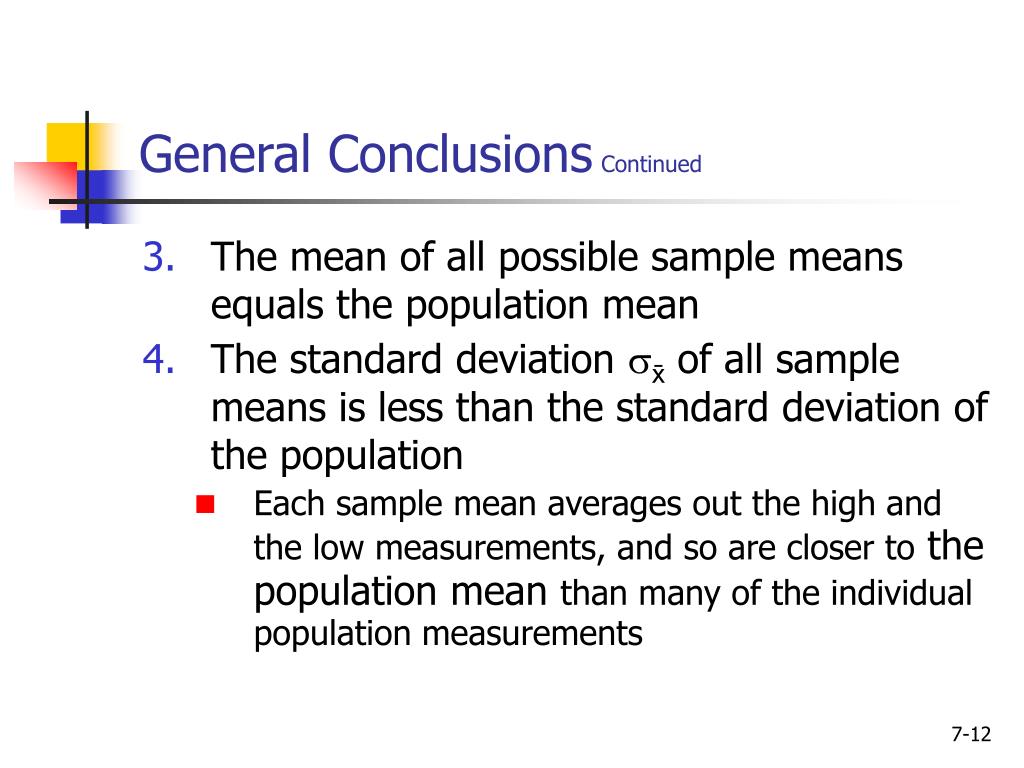 General Conclusions Continued

3. The mean of all possible sample means equals the population mean

4. The standard deviation $\sigma_{\bar{x}}$ of all sample means is less than the standard deviation of the population

Each sample mean averages out the high and the low measurements, and so are closer to the population mean than many of the individual population measurements

7-12